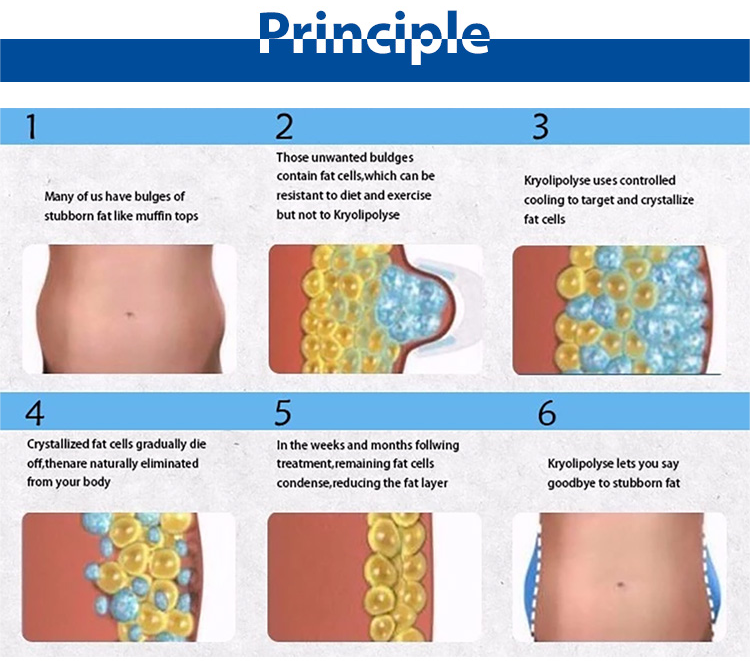 Principle

1

Many of us have bulges of stubborn fat like muffin tops

2

Those unwanted buldges contain fat cells,which can be resistant to diet and exercise but not to Kryolipolyse

3

Kryolipolyse uses controlled cooling to target and crystallize fat cells

4

Crystallized fat cells gradually die off,thenare naturally eliminated from your body

5

In the weeks and months follwing treatment,remaining fat cells condense,reducing the fat layer

6

Kryolipolyse lets you say goodbye to stubborn fat